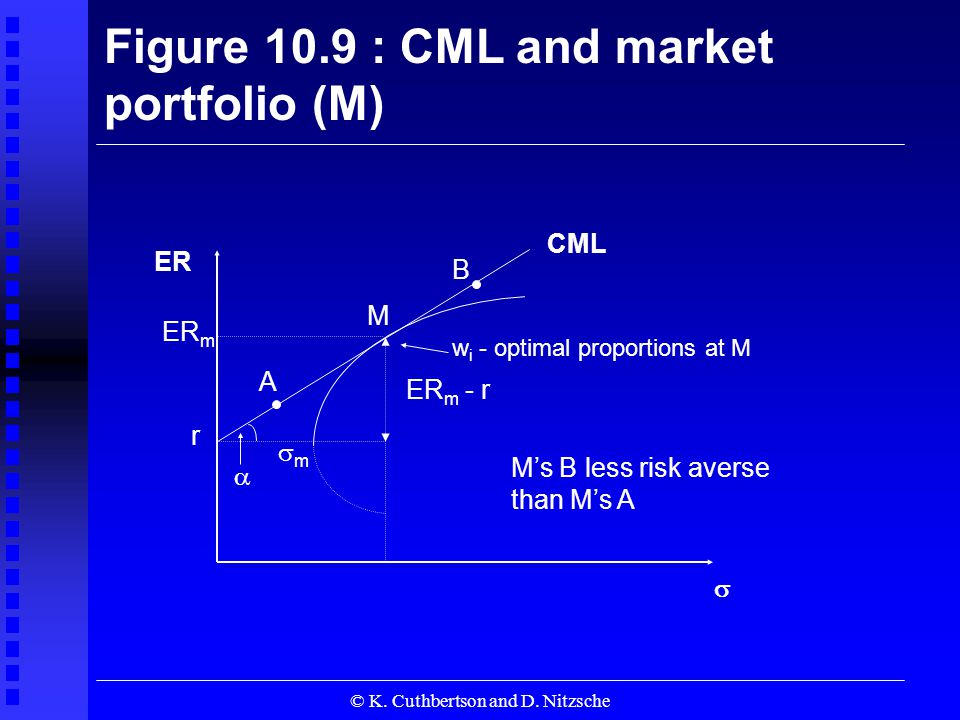 Figure 10.9 : CML and market portfolio (M)

ER

CML

B

M

$ER_m$

$w_i$ - optimal proportions at M

A

$ER_m$ - r

r

$\sigma_m$

$\alpha$

M’s B less risk averse than M’s A

$\sigma$

© K. Cuthbertson and D. Nitzsche